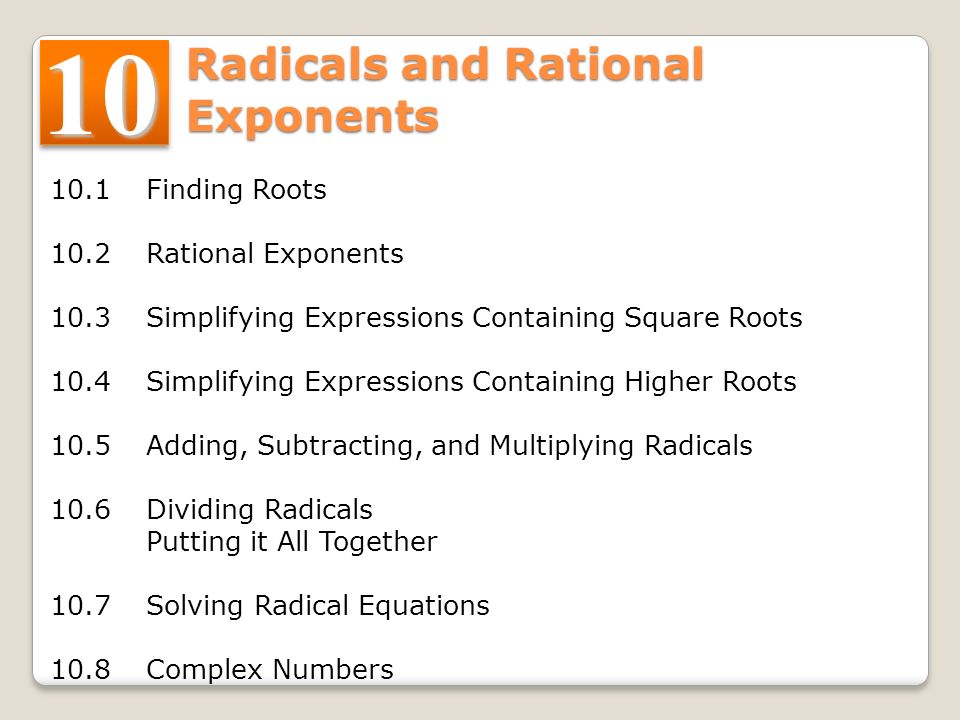 10 Radicals and Rational Exponents

10.1 Finding Roots

10.2 Rational Exponents

10.3 Simplifying Expressions Containing Square Roots

10.4 Simplifying Expressions Containing Higher Roots

10.5 Adding, Subtracting, and Multiplying Radicals

10.6 Dividing Radicals
Putting it All Together

10.7 Solving Radical Equations

10.8 Complex Numbers